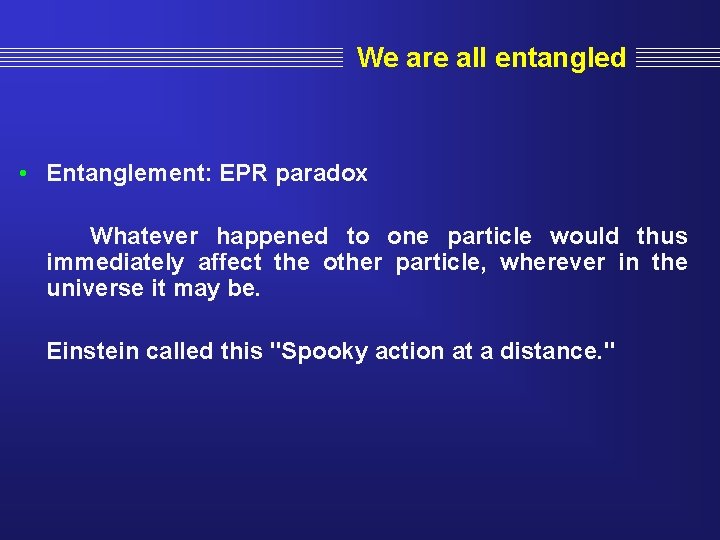 We are all entangled

• Entanglement: EPR paradox

Whatever happened to one particle would thus immediately affect the other particle, wherever in the universe it may be.

Einstein called this "Spooky action at a distance."